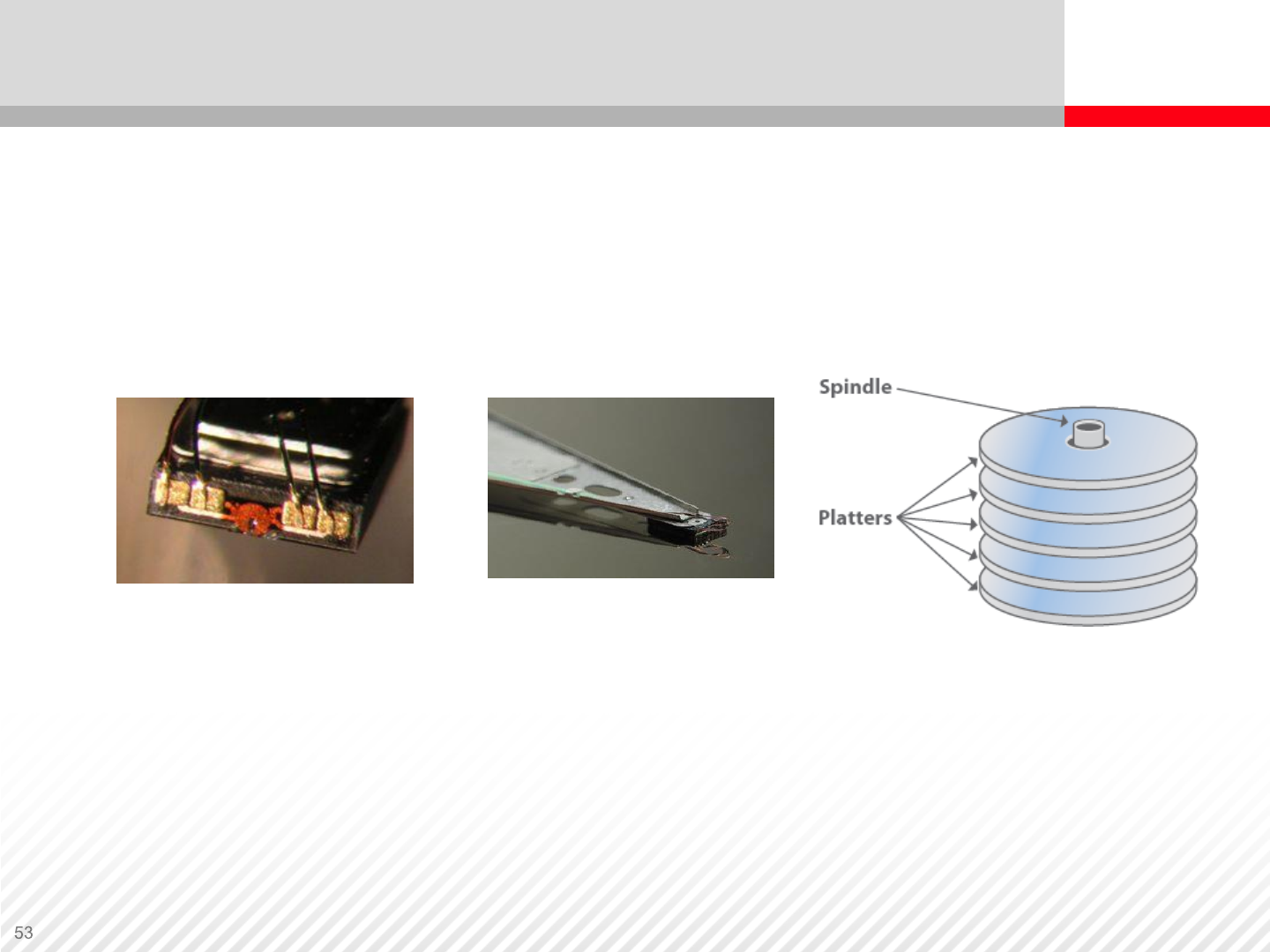 Spindle

Platters

53